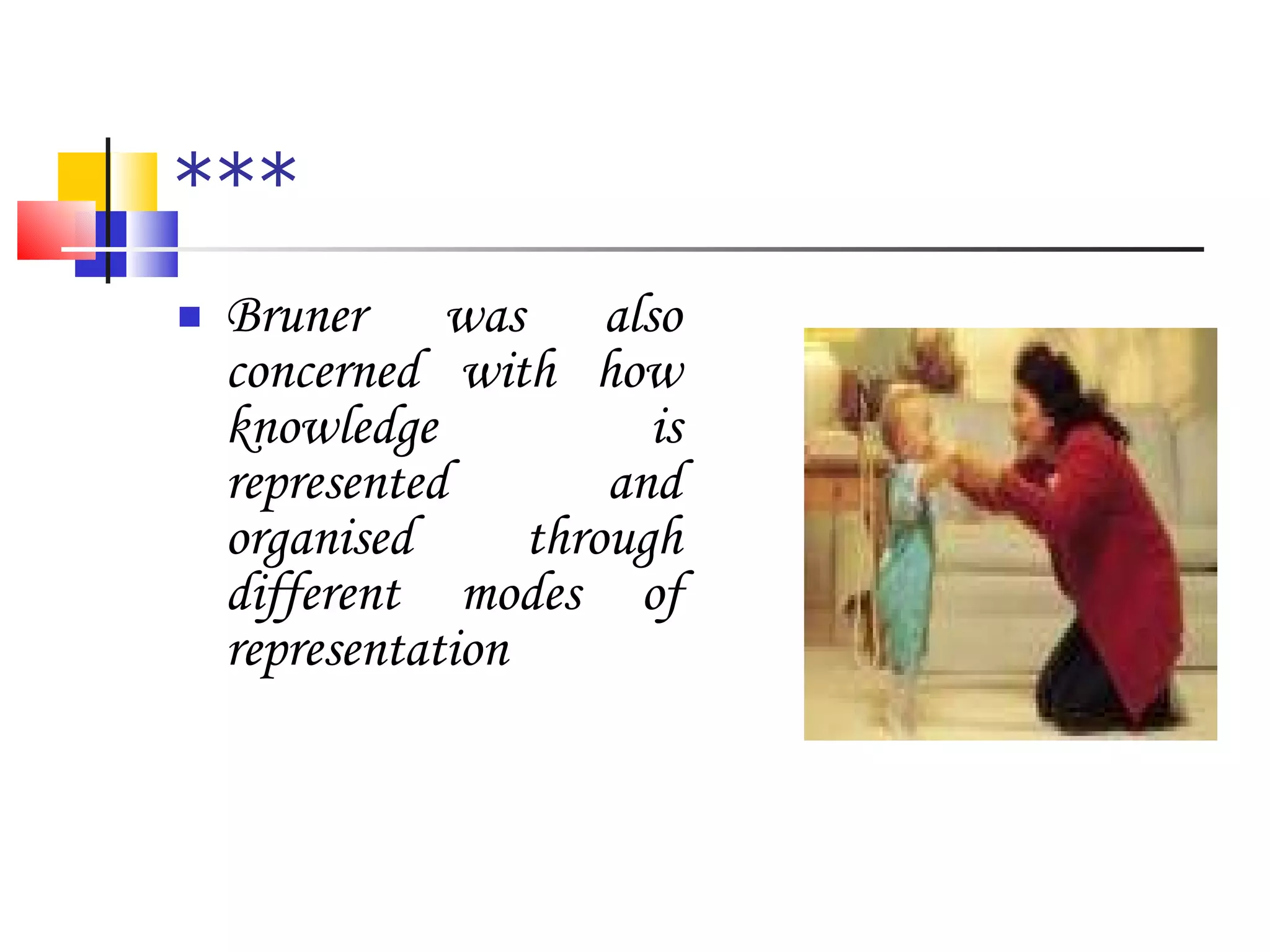 ***

Bruner was also concerned with how knowledge is represented and organised through different modes of representation